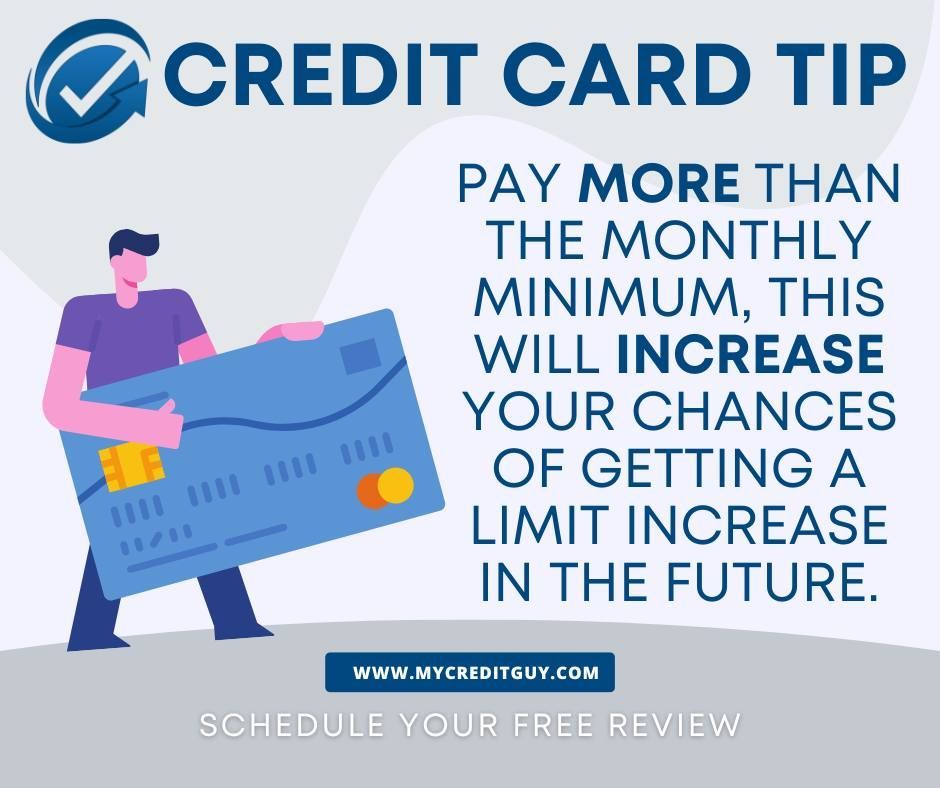 CREDIT CARD TIP

PAY MORE THAN THE MONTHLY MINIMUM, THIS WILL INCREASE YOUR CHANCES OF GETTING A LIMIT INCREASE IN THE FUTURE.

WWW.MYCREDITGUY.COM

SCHEDULE YOUR FREE REVIEW